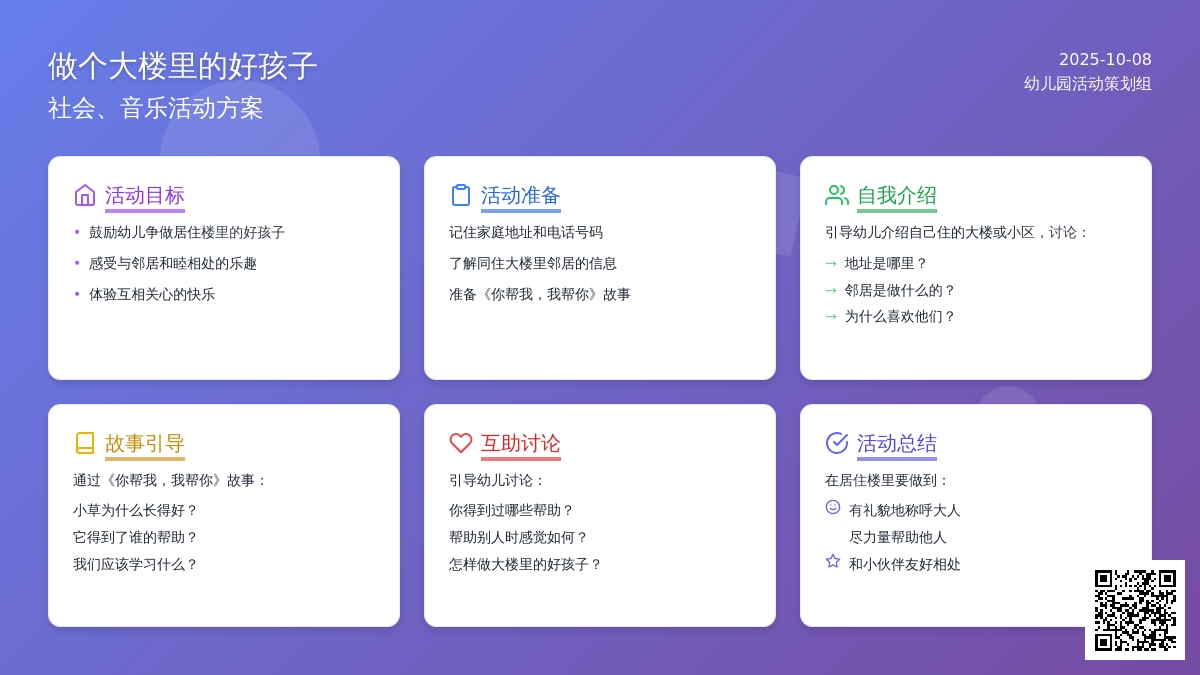 做个大楼里的好孩子
社会、音乐活动方案

2025-10-08
幼儿园活动策划组

活动目标
• 鼓励幼儿争做居住楼里的好孩子
• 感受与邻居和睦相处的乐趣
• 体验互相关心的快乐

活动准备
记住家庭地址和电话号码
了解同住大楼里邻居的信息
准备《你帮我，我帮你》故事

自我介绍
引导幼儿介绍自己住的大楼或小区，讨论：
→ 地址是哪里？
→ 邻居是做什么的？
→ 为什么喜欢他们？

故事引导
通过《你帮我，我帮你》故事：
小草为什么长得好？
它得到了谁的帮助？
我们应该学习什么？

互助讨论
引导幼儿讨论：
你得到过哪些帮助？
帮助别人时感觉如何？
怎样做大楼里的好孩子？

活动总结
在居住楼里要做到：
有礼貌地称呼大人
尽力量帮助他人
和小伙伴友好相处